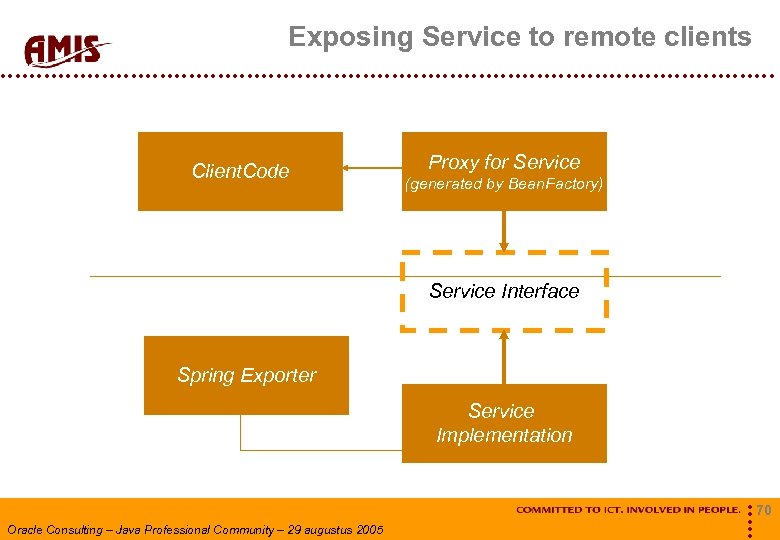 AMIS

Exposing Service to remote clients

ClientCode

Proxy for Service
(generated by BeanFactory)

Service Interface

Spring Exporter

Service Implementation

COMMITTED TO ICT. INVOLVED IN PEOPLE.

70

Oracle Consulting – Java Professional Community – 29 augustus 2005